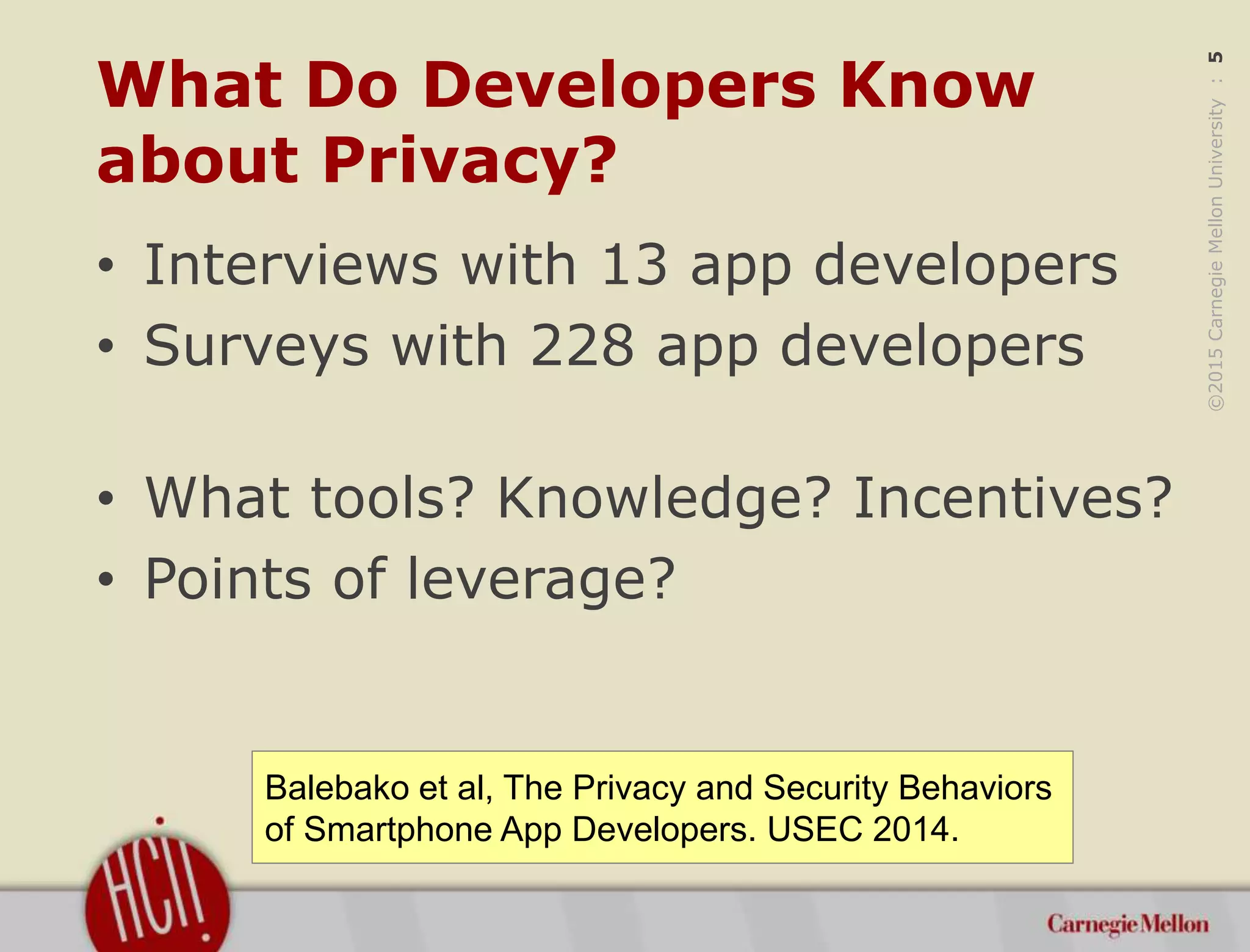 What Do Developers Know about Privacy?

©2015 Carnegie Mellon University : 5

• Interviews with 13 app developers
• Surveys with 228 app developers

• What tools? Knowledge? Incentives?
• Points of leverage?

Balebako et al, The Privacy and Security Behaviors of Smartphone App Developers. USEC 2014.

HCII

Carnegie Mellon